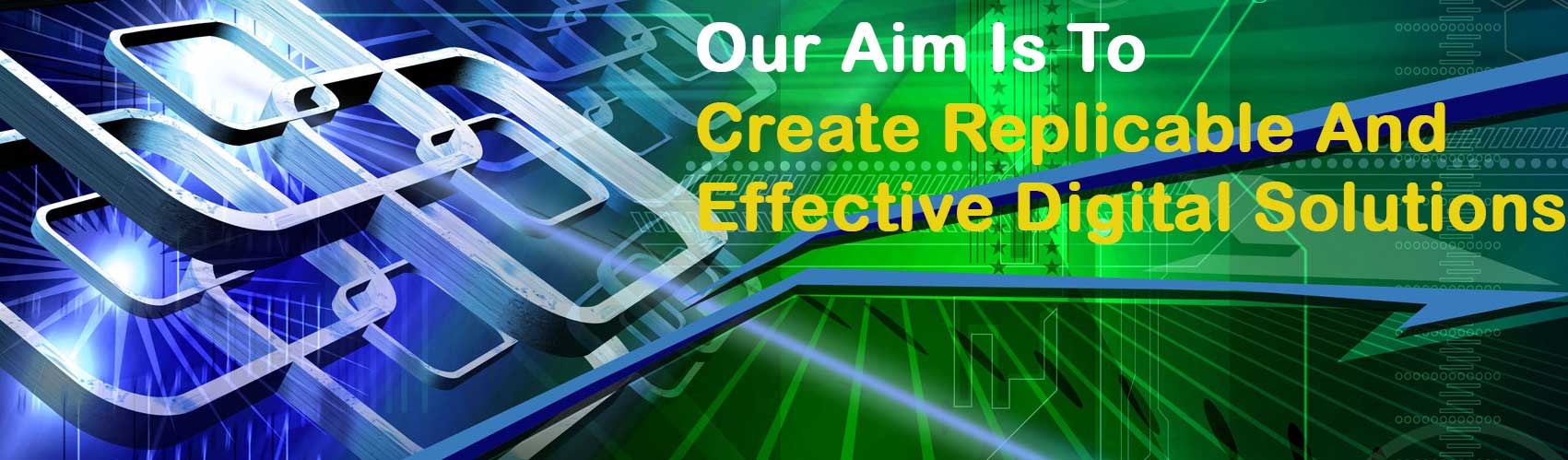 Our Aim Is To
Create Replicable And
Effective Digital Solutions